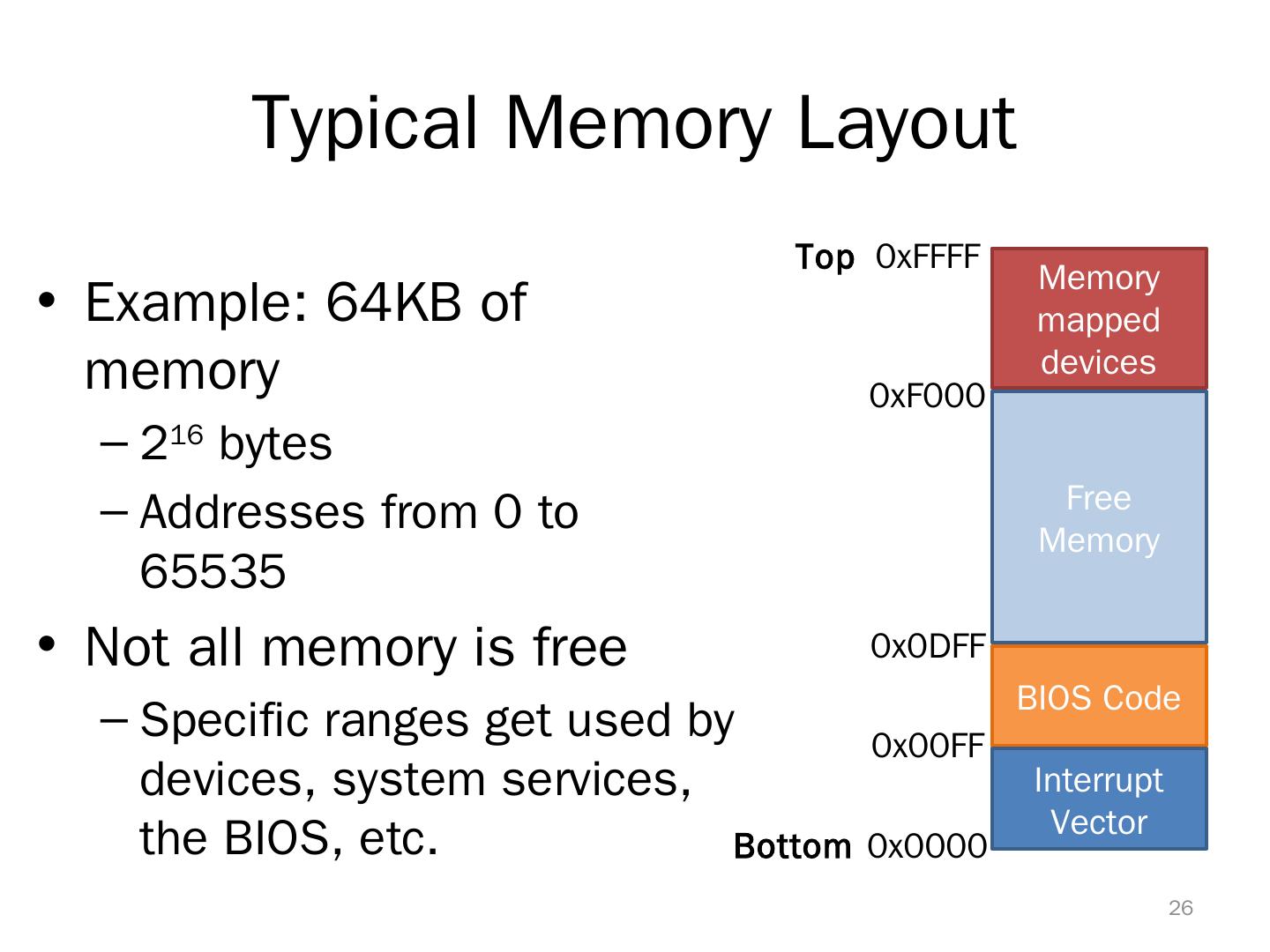 Typical Memory Layout

• Example: 64KB of memory
– $2^{16}$ bytes
– Addresses from 0 to 65535
• Not all memory is free
– Specific ranges get used by devices, system services, the BIOS, etc.

Top 0xFFFF
Memory mapped devices
0xF000
Free Memory
0x0DFF
BIOS Code
0x00FF
Interrupt Vector
Bottom 0x0000

26